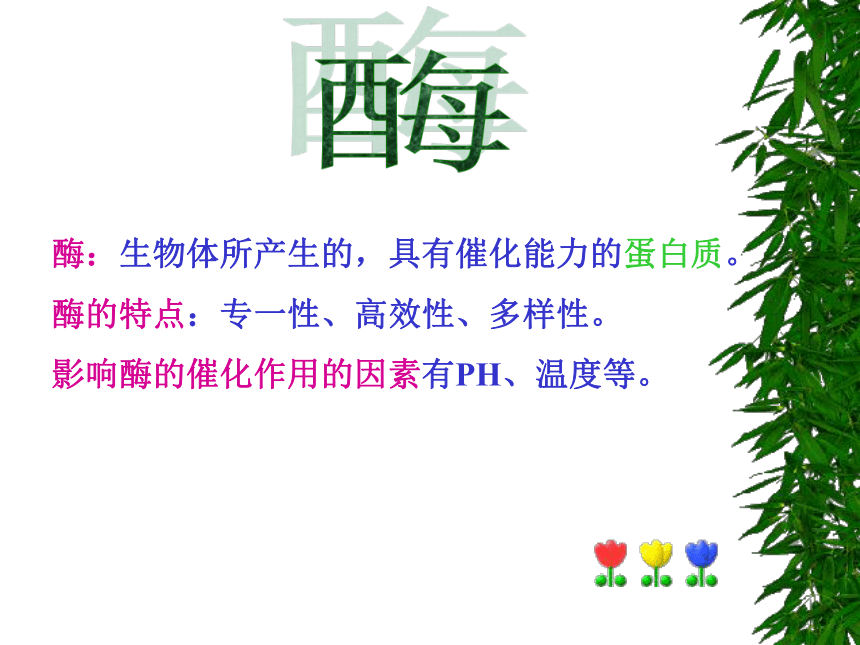 酶

酶：生物体所产生的，具有催化能力的蛋白质。

酶的特点：专一性、高效性、多样性。

影响酶的催化作用的因素有PH、温度等。